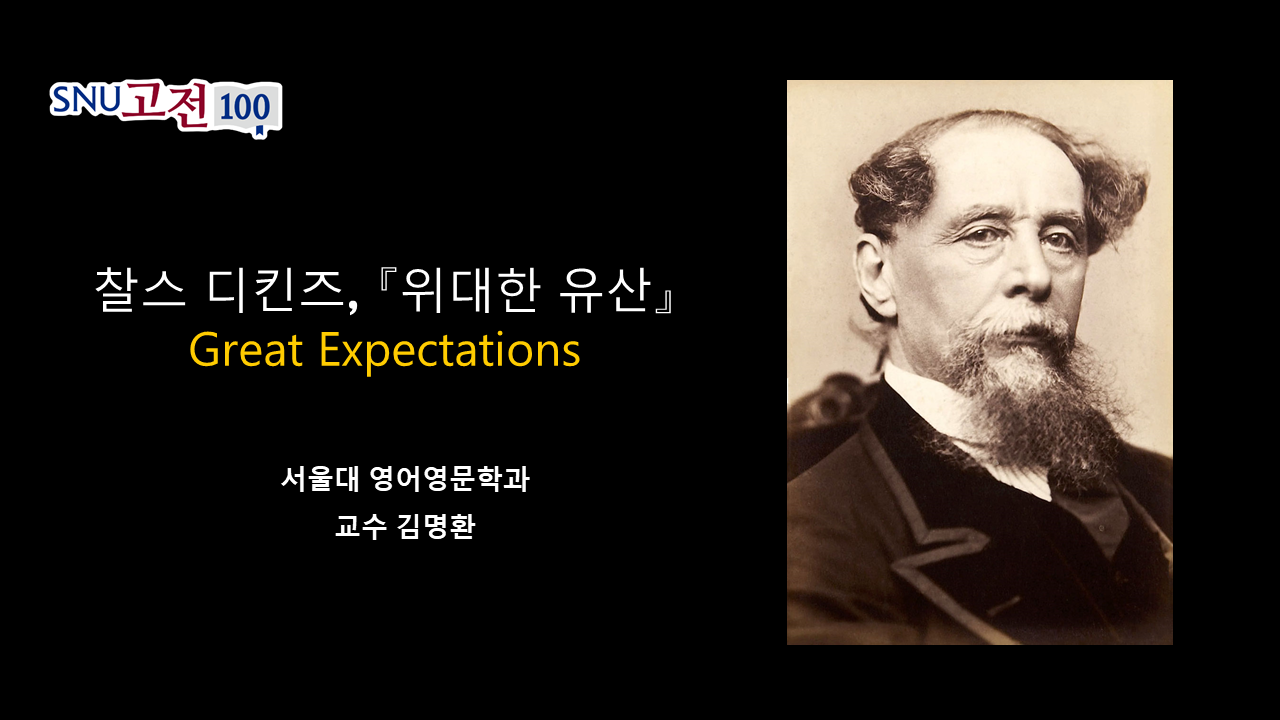 SNU고전100

찰스 디킨즈, 『위대한 유산』
Great Expectations

서울대 영어영문학과
교수 김명환